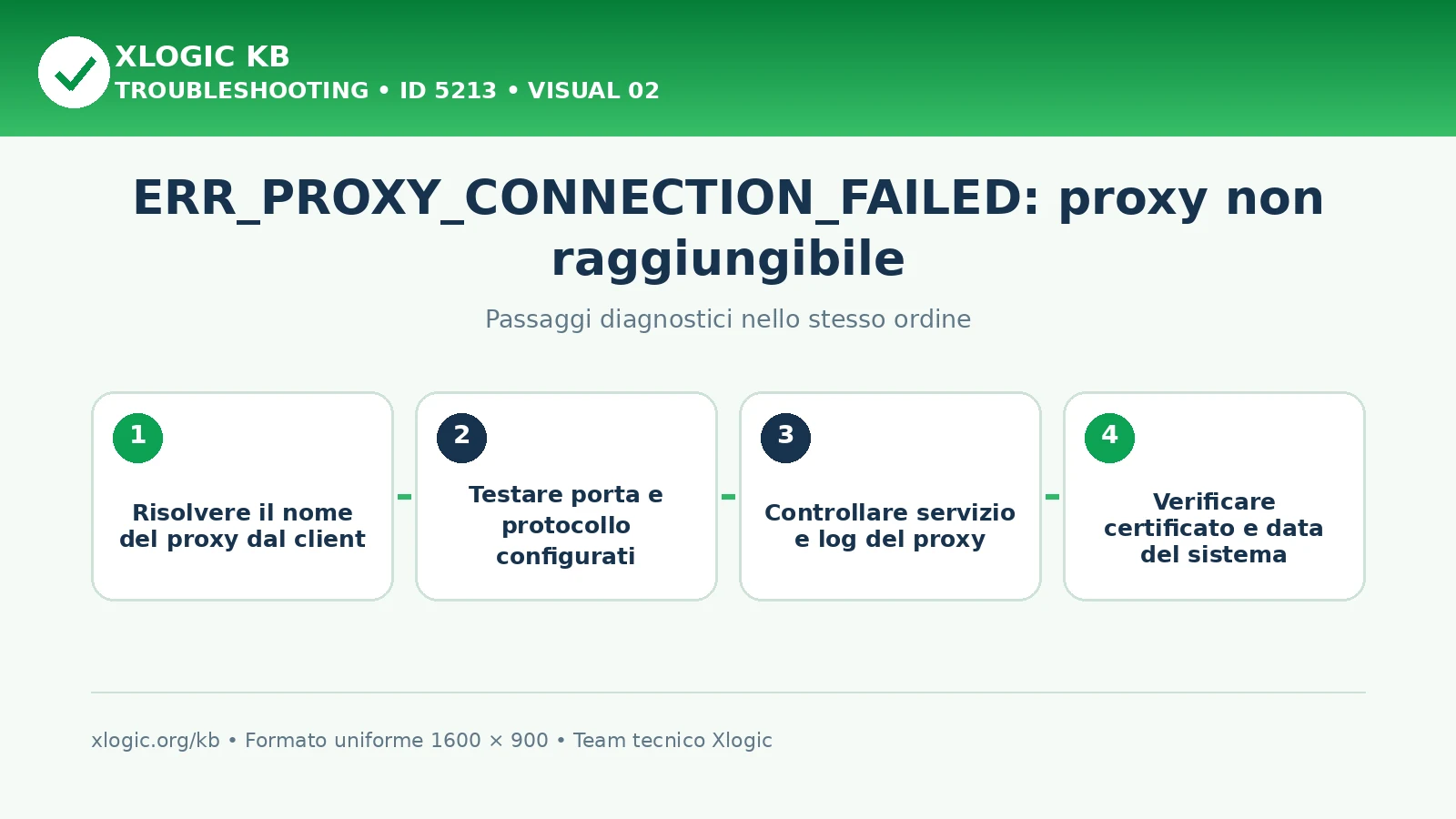 XLOGIC KB
TROUBLESHOOTING • ID 5213 • VISUAL 02

ERR_PROXY_CONNECTION_FAILED: proxy non raggiungibile

Passaggi diagnostici nello stesso ordine

1
Risolvere il nome del proxy dal client

2
Testare porta e protocollo configurati

3
Controllare servizio e log del proxy

4
Verificare certificato e data del sistema

xlogic.org/kb • Formato uniforme 1600 × 900 • Team tecnico Xlogic